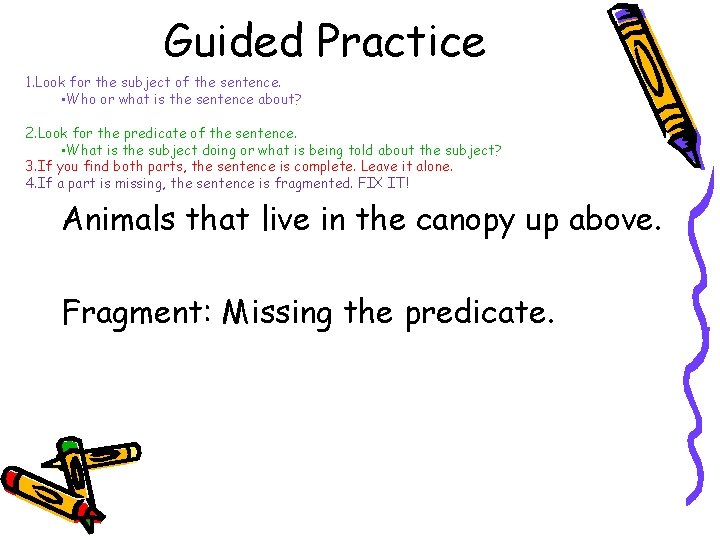 Guided Practice

1.Look for the subject of the sentence.
•Who or what is the sentence about?

2.Look for the predicate of the sentence.
•What is the subject doing or what is being told about the subject?
3.If you find both parts, the sentence is complete. Leave it alone.
4.If a part is missing, the sentence is fragmented. FIX IT!

Animals that live in the canopy up above.

Fragment: Missing the predicate.